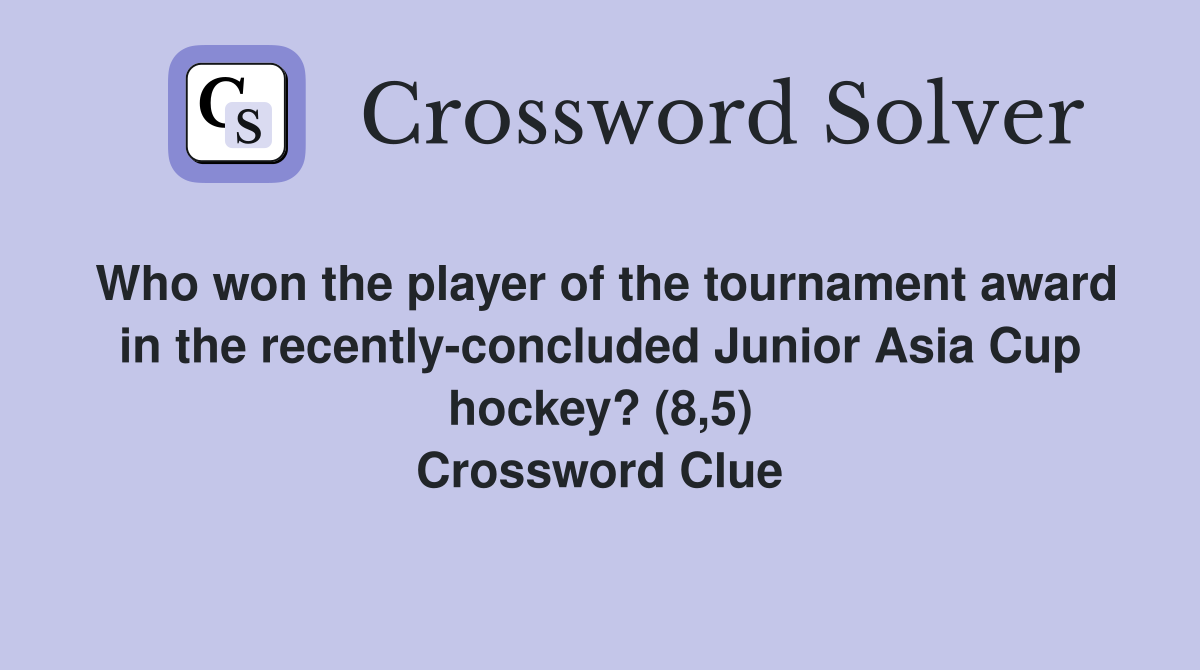 CS

Crossword Solver

Who won the player of the tournament award in the recently-concluded Junior Asia Cup hockey? (8,5)
Crossword Clue